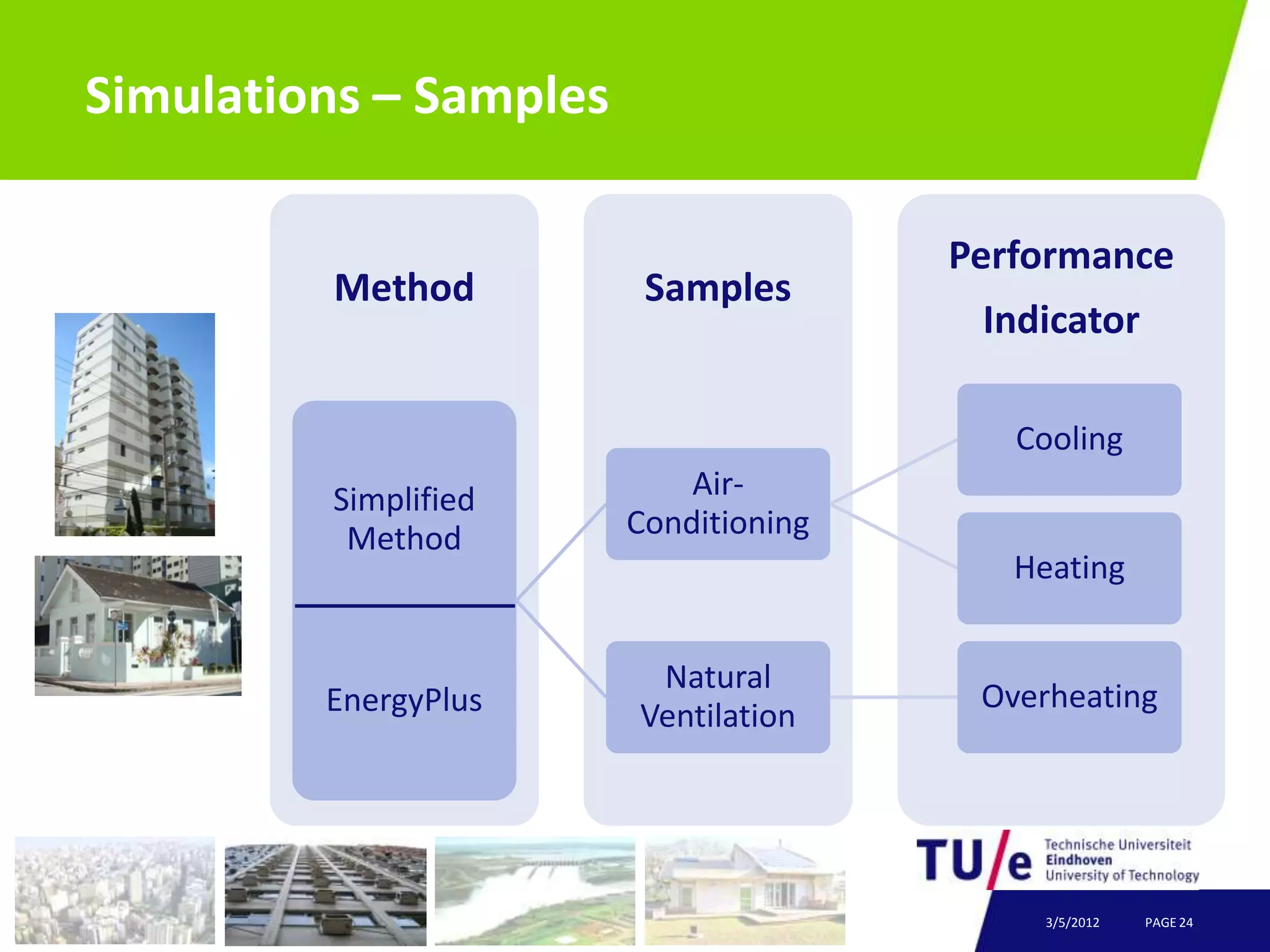 Simulations – Samples

Method

Simplified Method

EnergyPlus

Samples

Air-Conditioning

Natural Ventilation

Performance Indicator

Cooling

Heating

Overheating

TU/e Technische Universiteit Eindhoven University of Technology

3/5/2012 PAGE 24